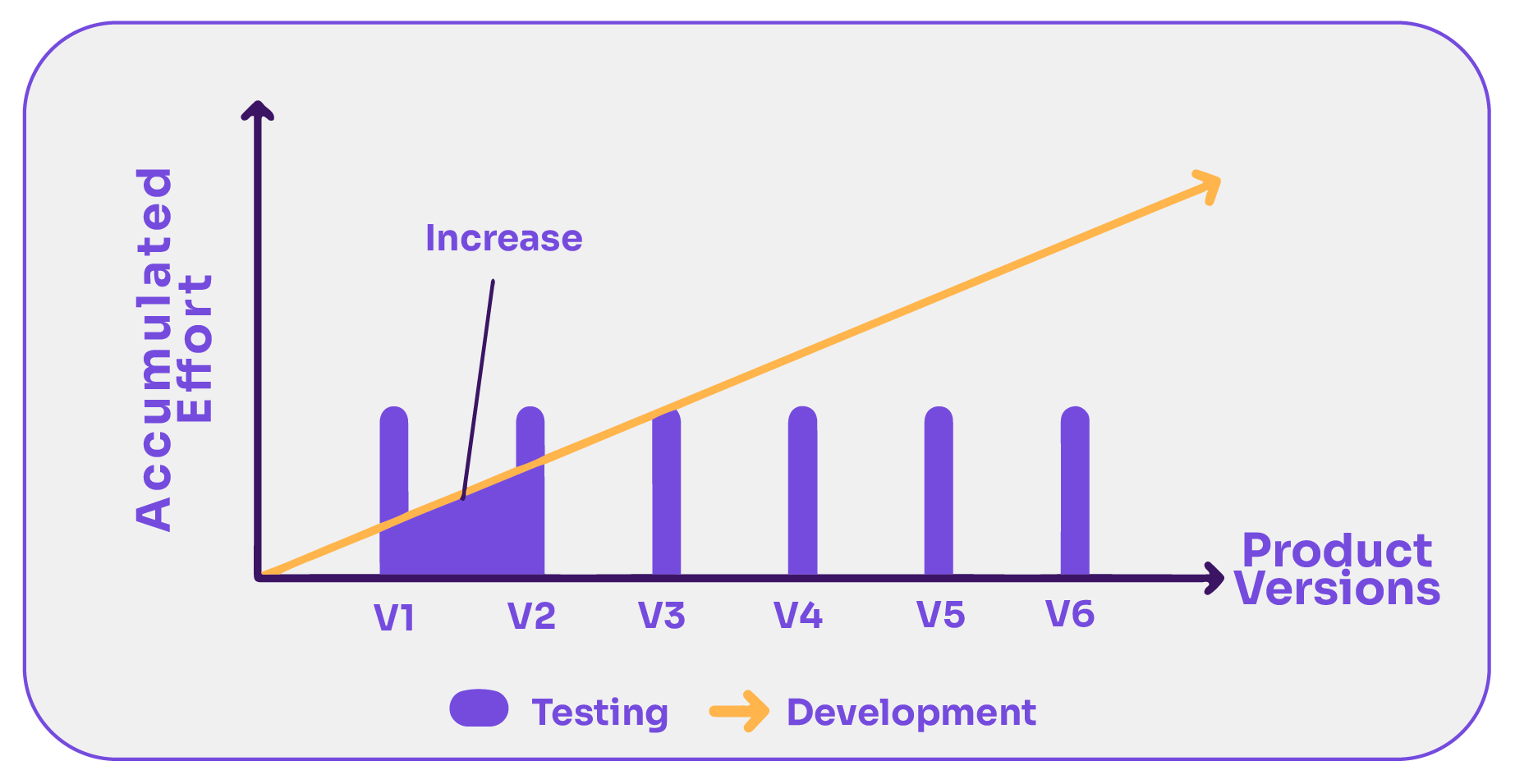 Accumulated Effort

Increase

Product Versions

V1 V2 V3 V4 V5 V6

Testing Development